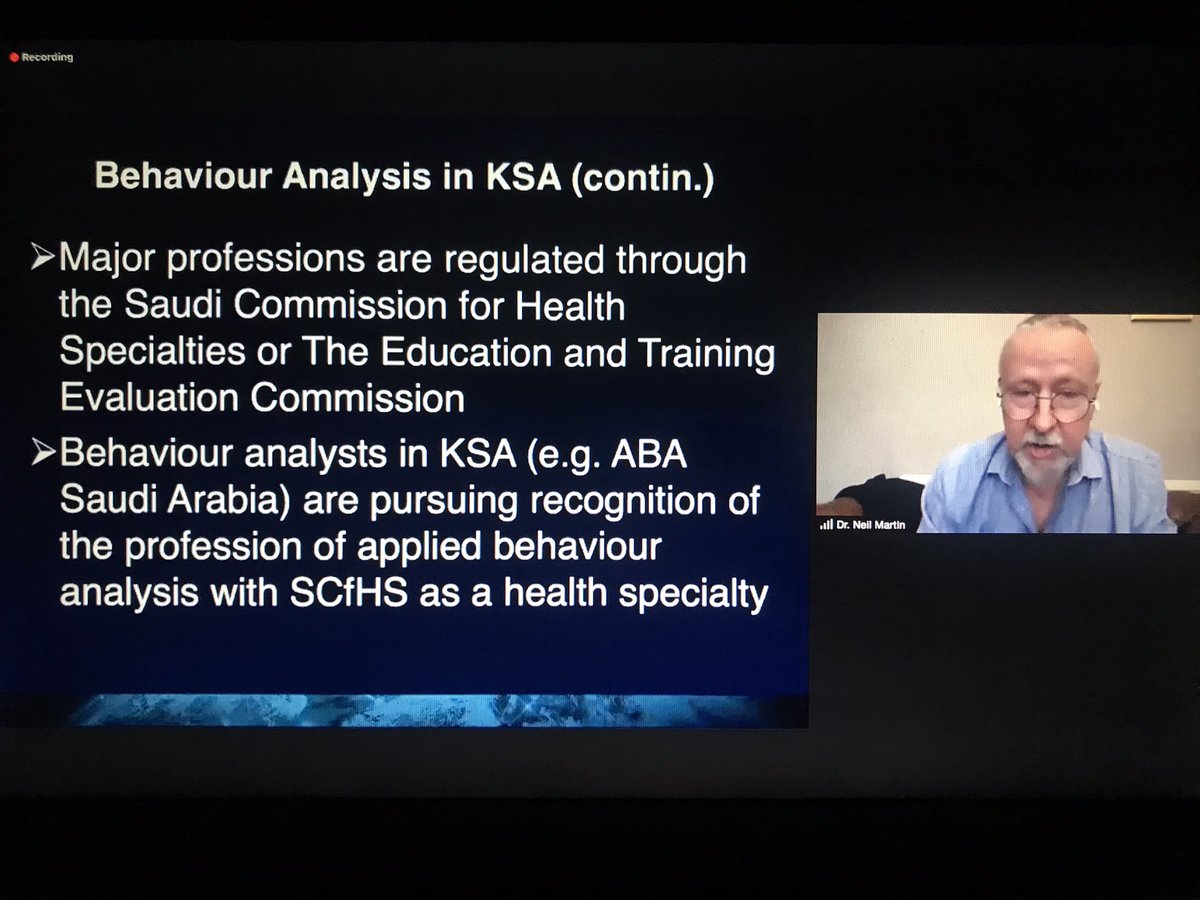 Recording

Behaviour Analysis in KSA (contin.)

➢Major professions are regulated through the Saudi Commission for Health Specialties or The Education and Training Evaluation Commission

➢Behaviour analysts in KSA (e.g. ABA Saudi Arabia) are pursuing recognition of the profession of applied behaviour analysis with SCfHS as a health specialty

Dr. Neil Martin